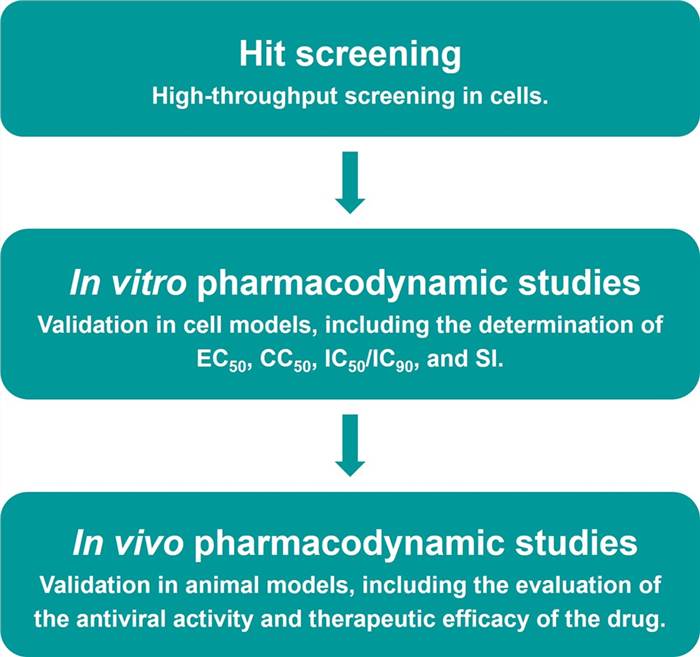 Hit screening
High-throughput screening in cells.

In vitro pharmacodynamic studies
Validation in cell models, including the determination of $EC_{50}$, $CC_{50}$, $IC_{50}/IC_{90}$, and SI.

In vivo pharmacodynamic studies
Validation in animal models, including the evaluation of the antiviral activity and therapeutic efficacy of the drug.